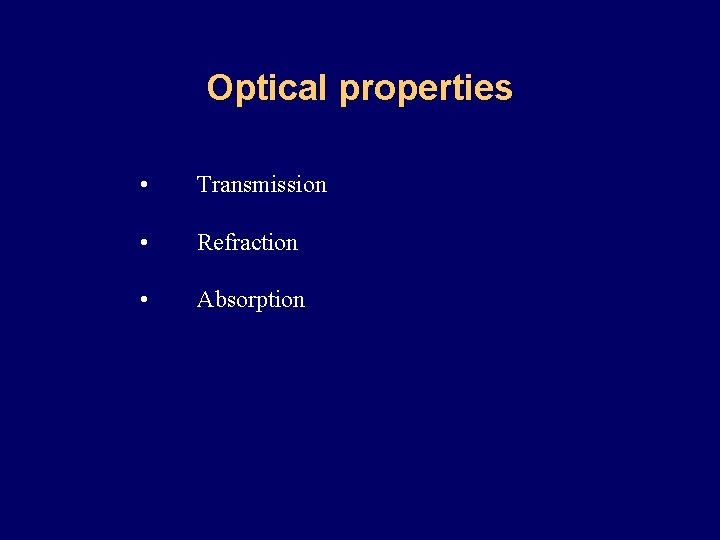 Optical properties

• Transmission

• Refraction

• Absorption